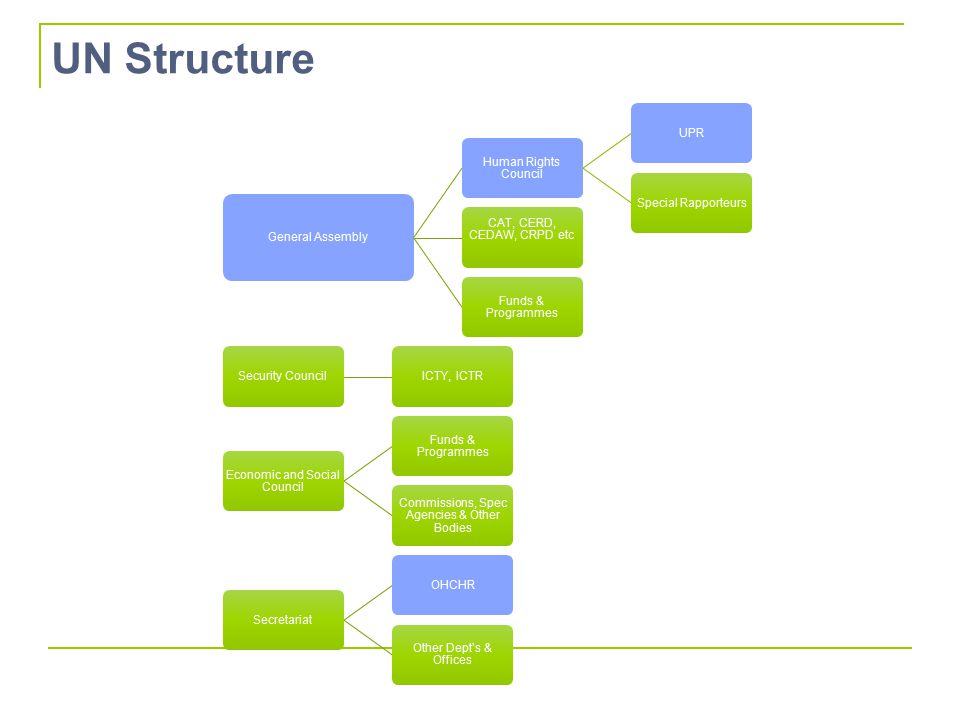 UN Structure

General Assembly

Human Rights Council

UPR

Special Rapporteurs

CAT, CERD, CEDAW, CRPD etc

Funds & Programmes

Security Council

ICTY, ICTR

Economic and Social Council

Funds & Programmes

Commissions, Spec Agencies & Other Bodies

Secretariat

OHCHR

Other Dept's & Offices